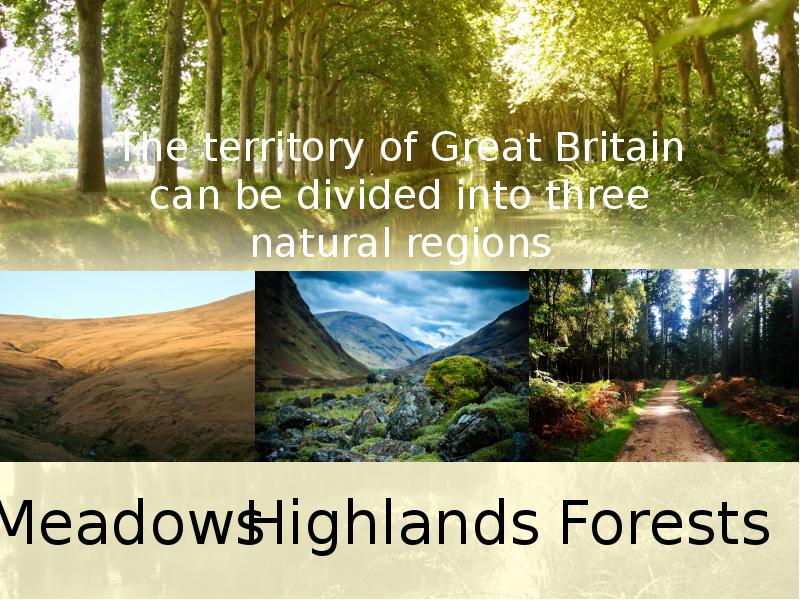 The territory of Great Britain can be divided into three natural regions

Meadows Highlands Forests